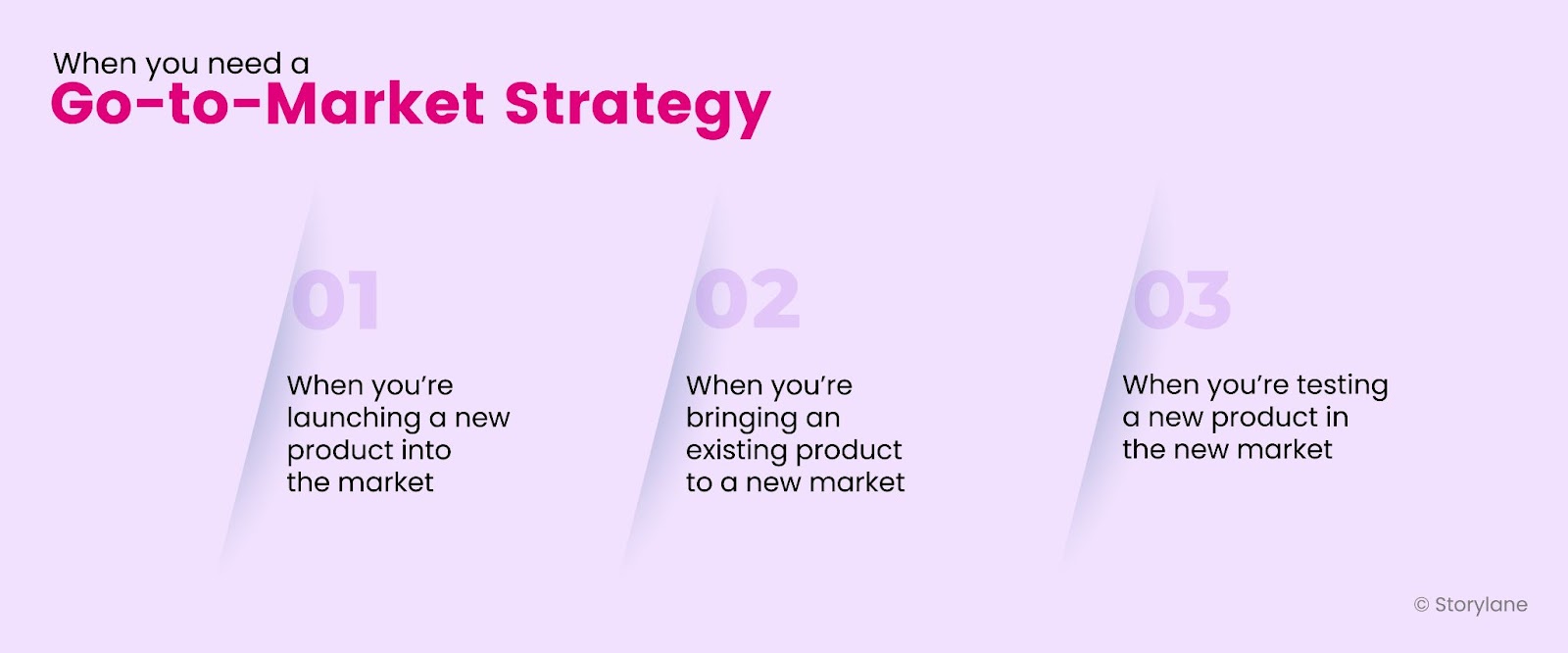 When you need a
Go-to-Market Strategy

01

When you're launching a new product into the market

02

When you're bringing an existing product to a new market

03

When you're testing a new product in the new market

© Storylane